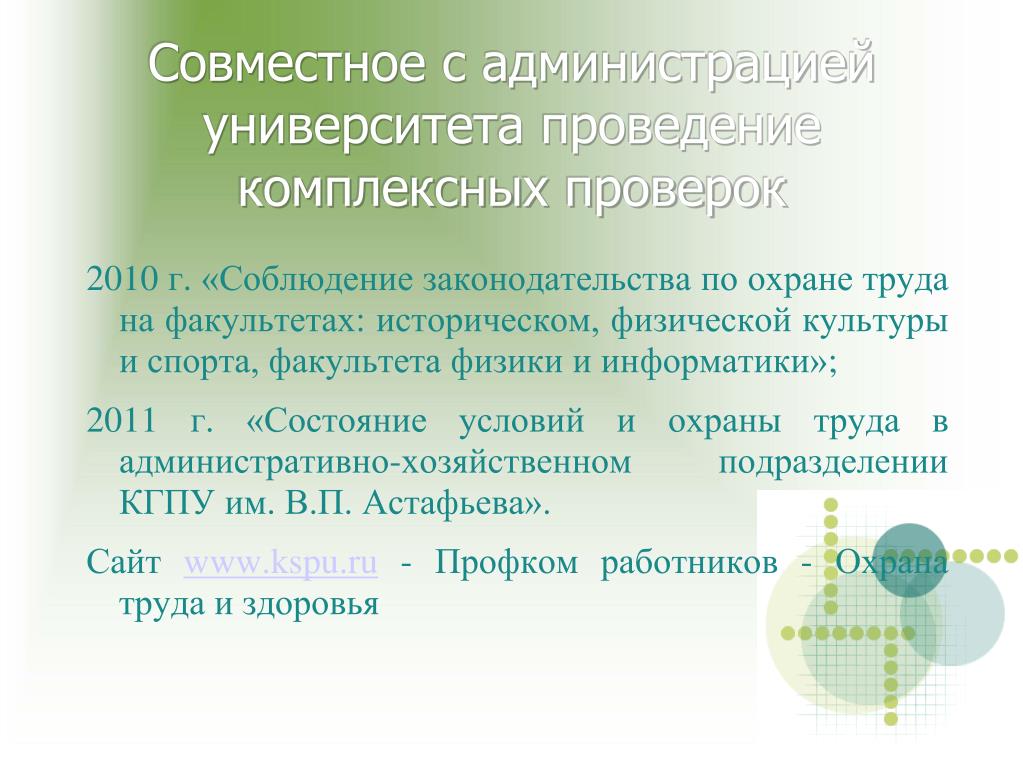 Совместное с администрацией университета проведение комплексных проверок

2010 г. «Соблюдение законодательства по охране труда на факультетах: историческом, физической культуры и спорта, факультета физики и информатики»;

2011 г. «Состояние условий и охраны труда в административно-хозяйственном подразделении КГПУ им. В.П. Астафьева».

Сайт www.kspu.ru - Профком работников - Охрана труда и здоровья